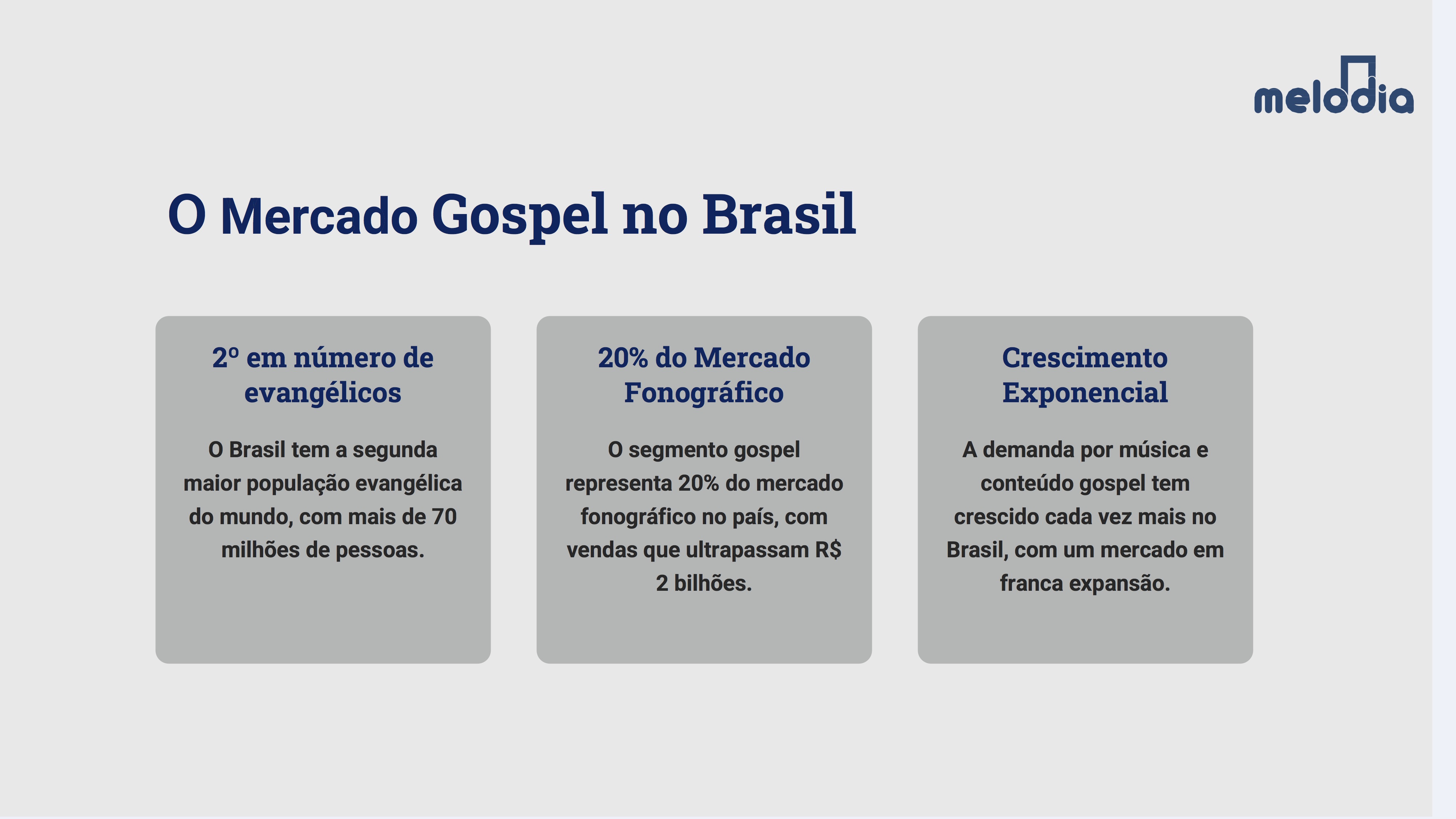 melodia

O Mercado Gospel no Brasil

2º em número de evangélicos

O Brasil tem a segunda maior população evangélica do mundo, com mais de 70 milhões de pessoas.

20% do Mercado Fonográfico

O segmento gospel representa 20% do mercado fonográfico no país, com vendas que ultrapassam R$ 2 bilhões.

Crescimento Exponencial

A demanda por música e conteúdo gospel tem crescido cada vez mais no Brasil, com um mercado em franca expansão.